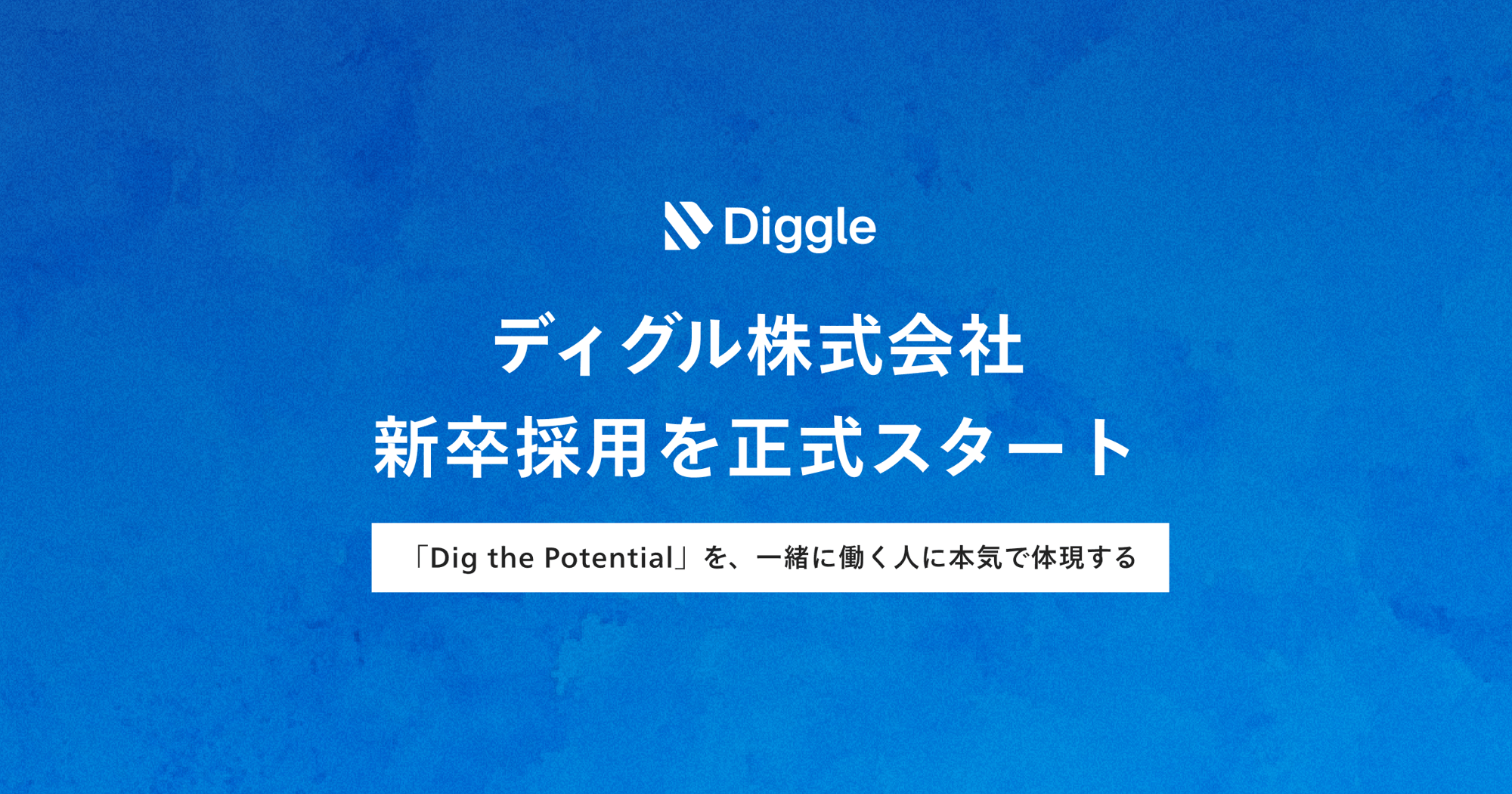 Diggle

ディグル株式会社
新卒採用を正式スタート

「Dig the Potential」を、一緒に働く人に本気で体現する